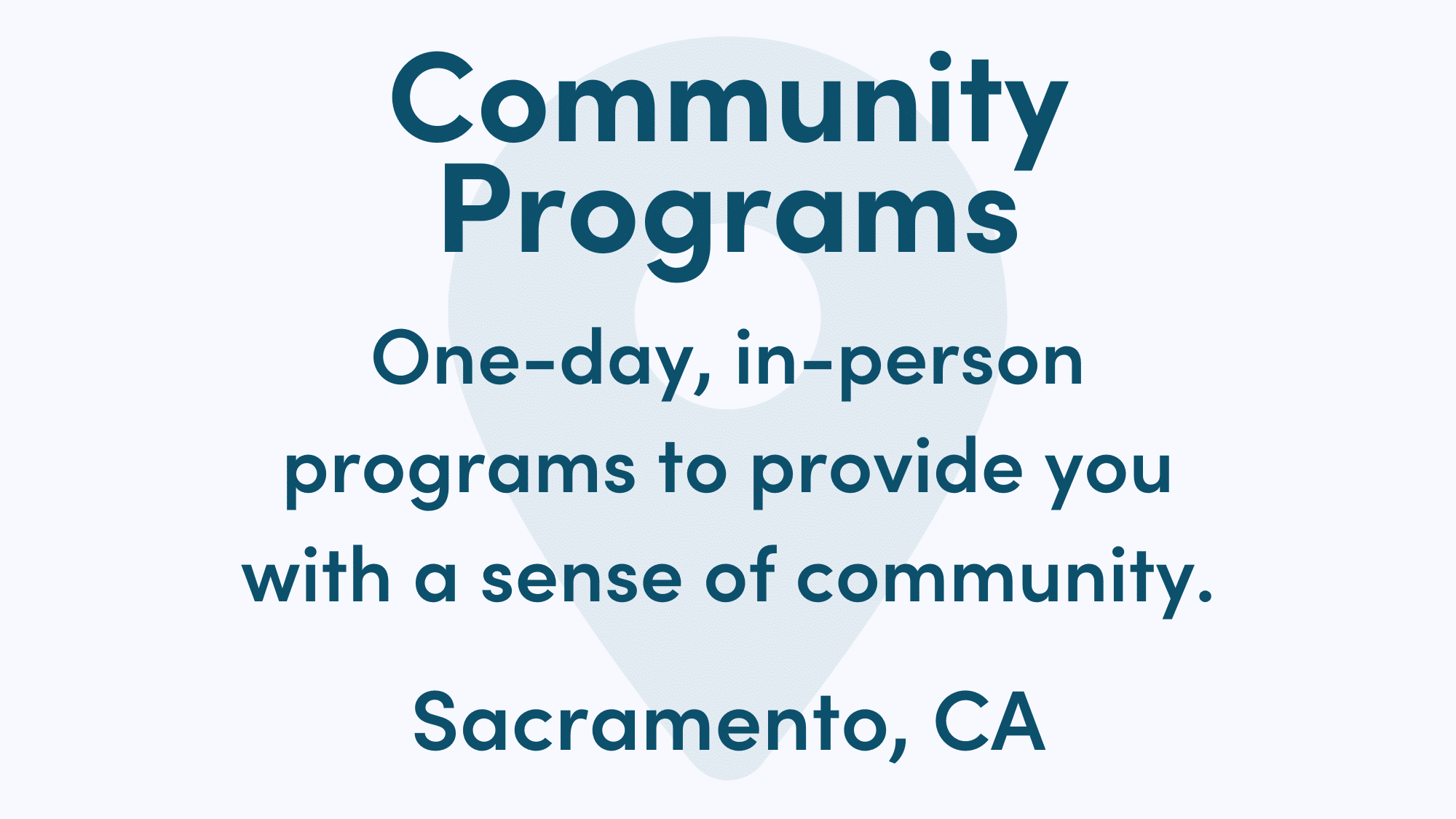 Community Programs

One-day, in-person programs to provide you with a sense of community.

Sacramento, CA